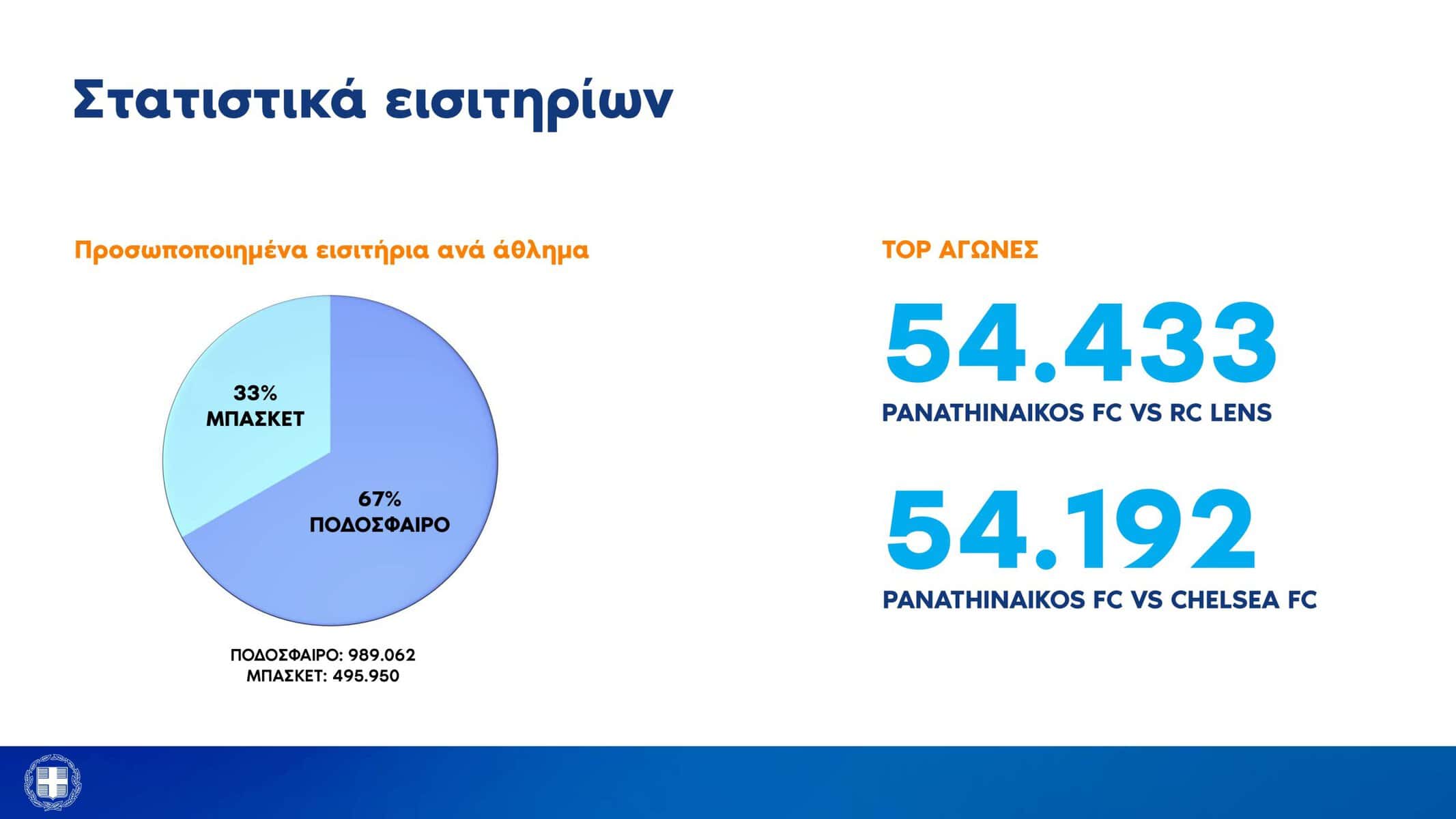 Στατιστικά εισιτηρίων

Προσωποποιημένα εισιτήρια ανά άθλημα

33%
ΜΠΑΣΚΕΤ

67%
ΠΟΔΟΣΦΑΙΡΟ

ΠΟΔΟΣΦΑΙΡΟ: 989.062
ΜΠΑΣΚΕΤ: 495.950

TOP ΑΓΩΝΕΣ

54.433
PANATHINAIKOS FC VS RC LENS

54.192
PANATHINAIKOS FC VS CHELSEA FC